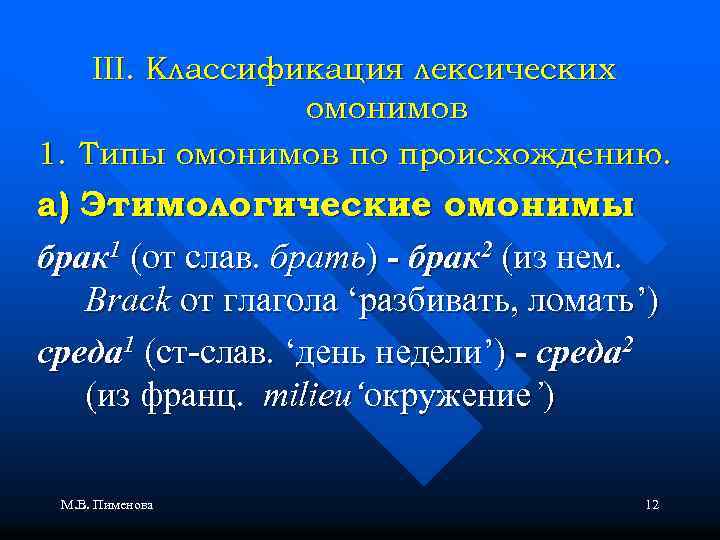 III. Классификация лексических омонимов

1. Типы омонимов по происхождению.

а) Этимологические омонимы

брак$^1$ (от слав. брать) - брак$^2$ (из нем. Brack от глагола ‘разбивать, ломать’)

среда$^1$ (ст-слав. ‘день недели’) - среда$^2$ (из франц. milieu‘окружение’)

М.В. Пименова

12